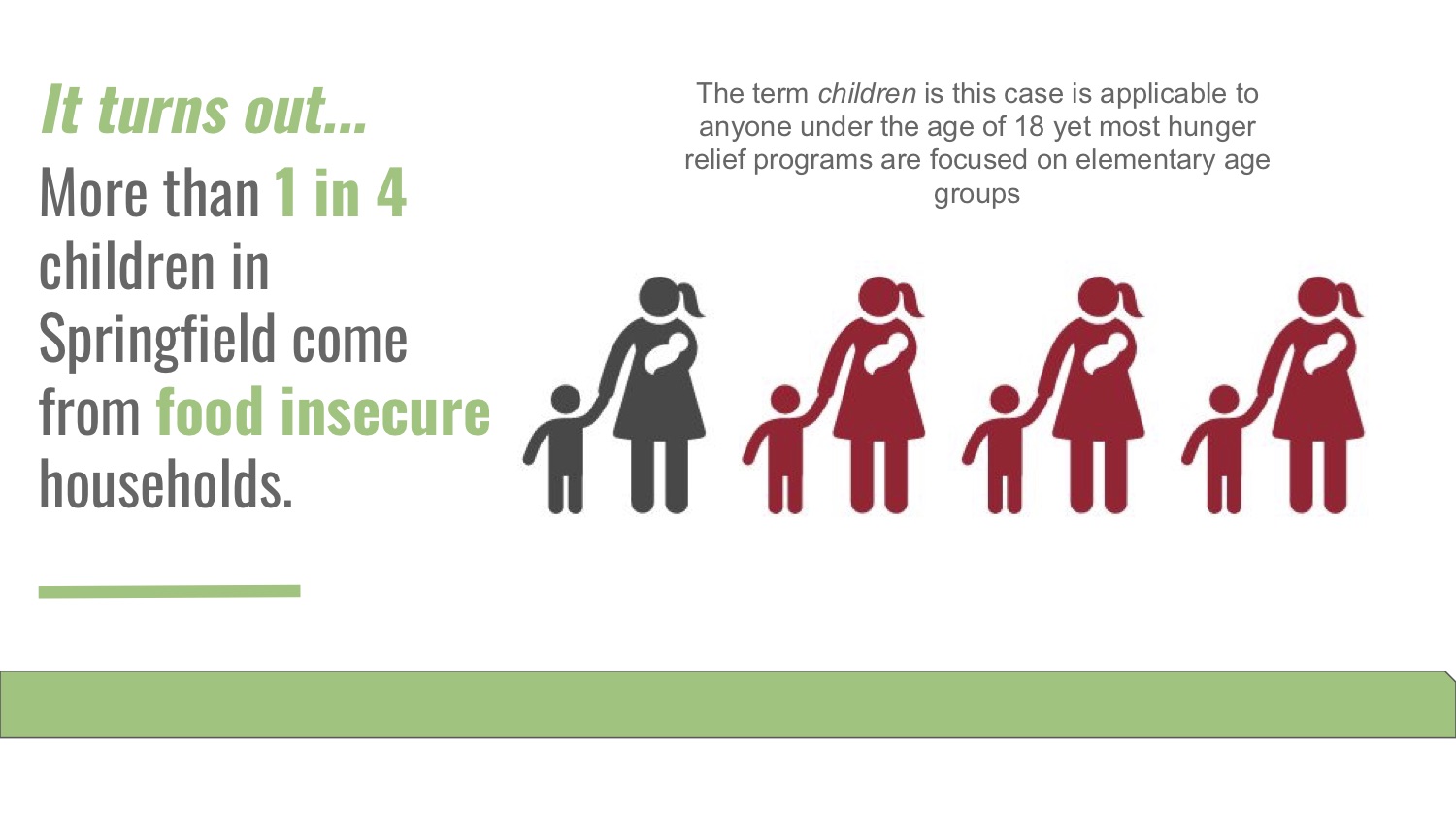 It turns out...
More than 1 in 4 children in Springfield come from food insecure households.

The term children is this case is applicable to anyone under the age of 18 yet most hunger relief programs are focused on elementary age groups